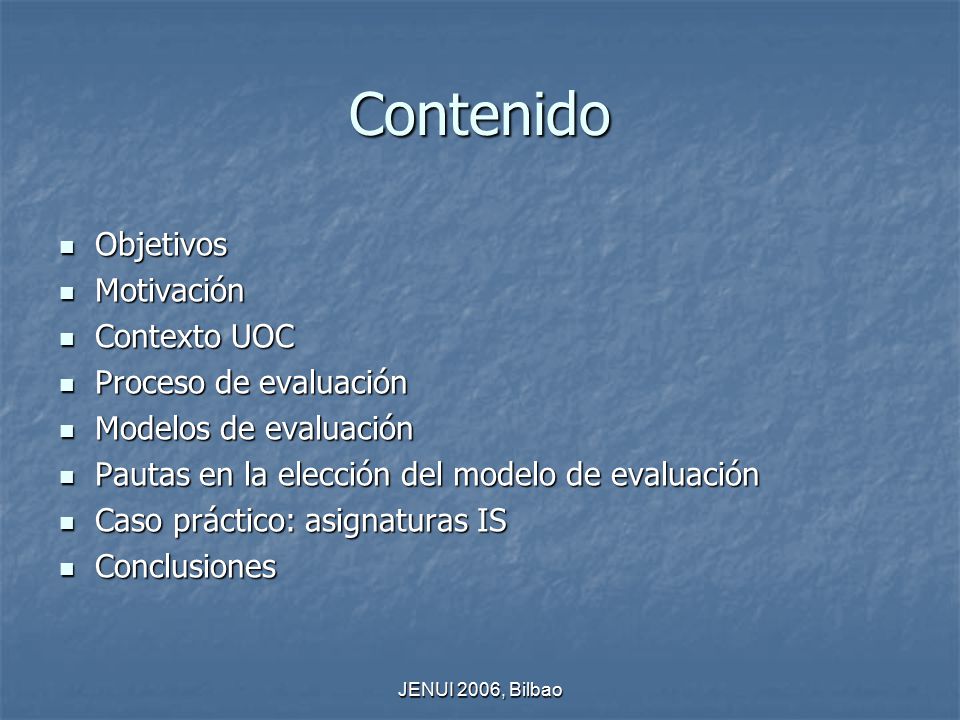 Contenido

- Objetivos
- Motivación
- Contexto UOC
- Proceso de evaluación
- Modelos de evaluación
- Pautas en la elección del modelo de evaluación
- Caso práctico: asignaturas IS
- Conclusiones

JENUI 2006, Bilbao